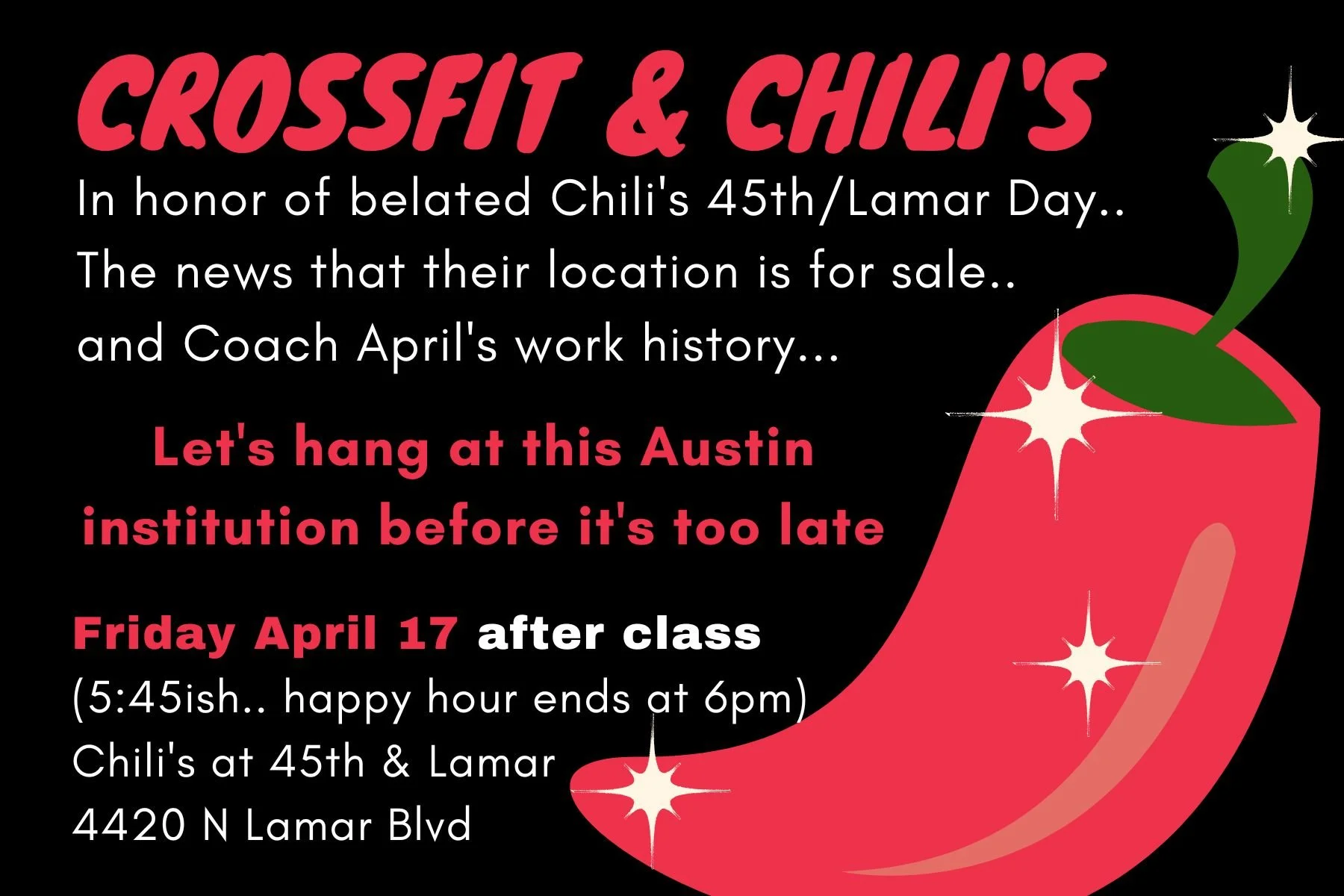 CROSSFIT & CHILI'S

In honor of belated Chili's 45th/Lamar Day..
The news that their location is for sale..
and Coach April's work history...

Let's hang at this Austin institution before it's too late

Friday April 17 after class
(5:45ish.. happy hour ends at 6pm)
Chili's at 45th & Lamar
4420 N Lamar Blvd